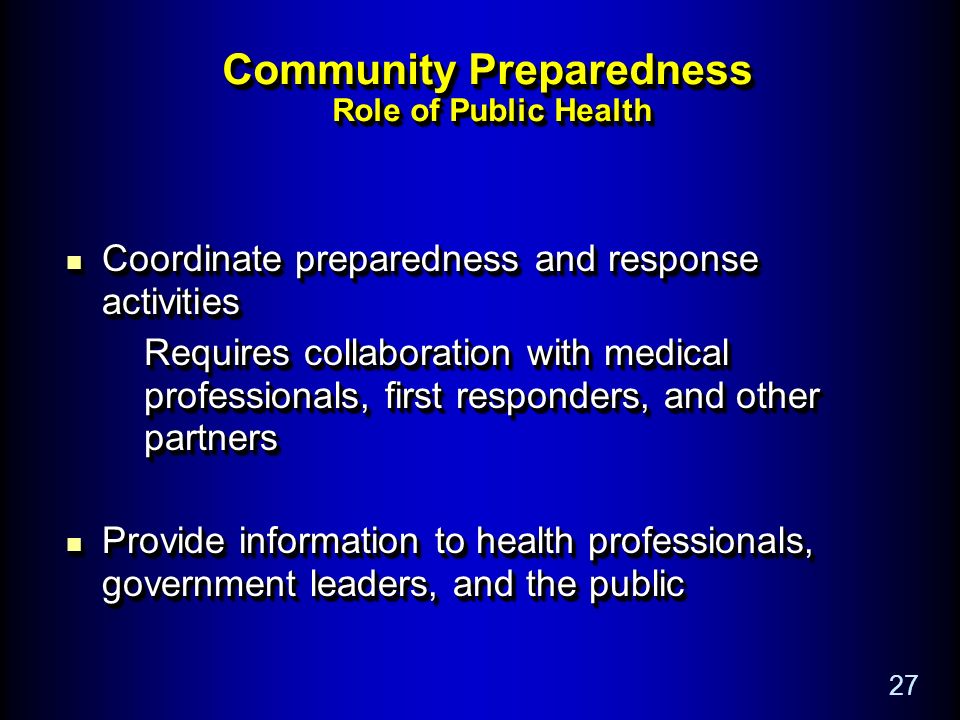 Community Preparedness
Role of Public Health

- Coordinate preparedness and response activities

  Requires collaboration with medical professionals, first responders, and other partners

- Provide information to health professionals, government leaders, and the public

27